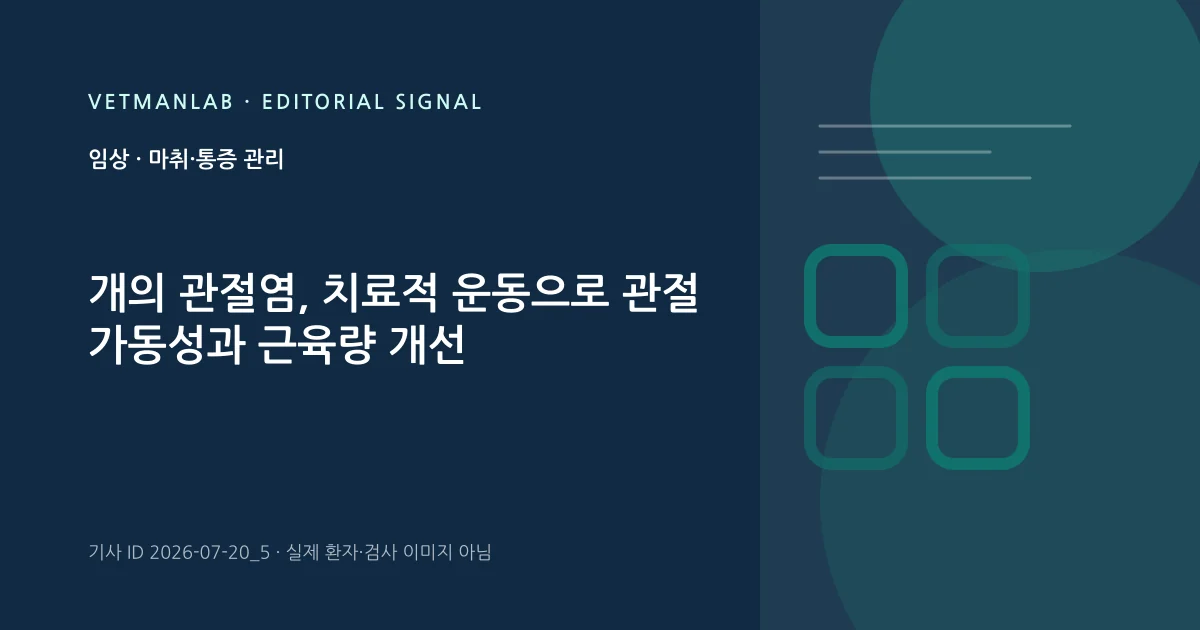 VETMANLAB · EDITORIAL SIGNAL

임상 · 마취·통증 관리

개의 관절염, 치료적 운동으로 관절 가동성과 근육량 개선

기사 ID 2026-07-20_5 · 실제 환자·검사 이미지 아님